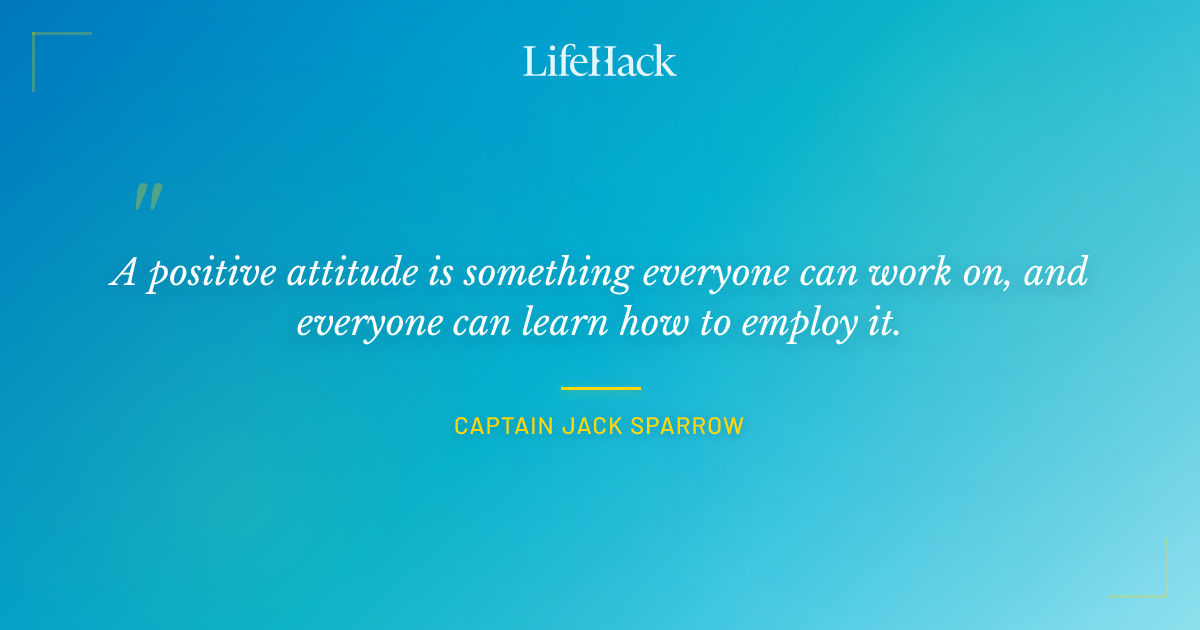 LifeHack

"

A positive attitude is something everyone can work on, and everyone can learn how to employ it.

CAPTAIN JACK SPARROW